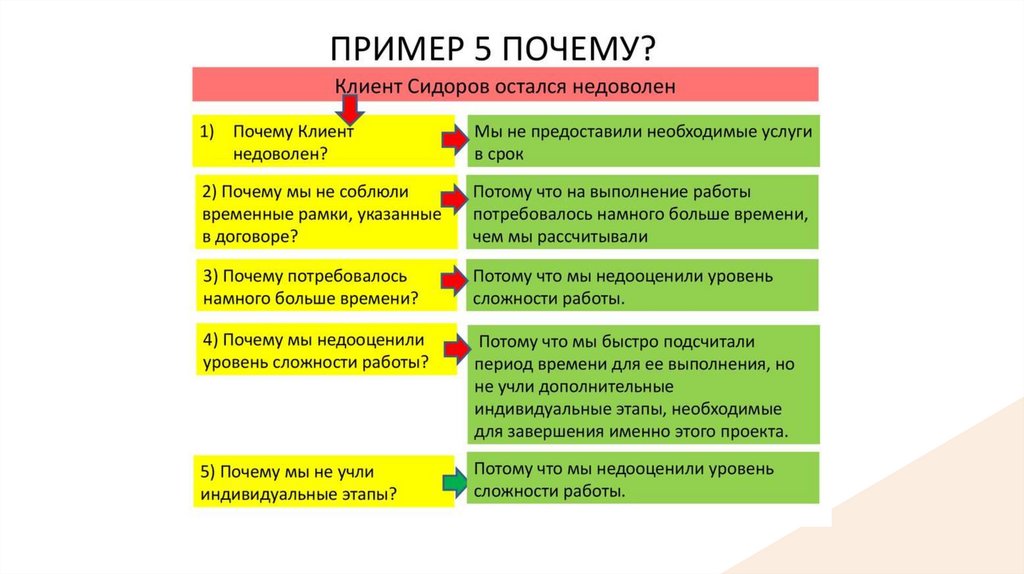 ПРИМЕР 5 ПОЧЕМУ?

Клиент Сидоров остался недоволен

1) Почему Клиент недоволен?

Мы не предоставили необходимые услуги в срок

2) Почему мы не соблюли временные рамки, указанные в договоре?

Потому что на выполнение работы потребовалось намного больше времени, чем мы рассчитывали

3) Почему потребовалось намного больше времени?

Потому что мы недооценили уровень сложности работы.

4) Почему мы недооценили уровень сложности работы?

Потому что мы быстро подсчитали период времени для ее выполнения, но не учли дополнительные индивидуальные этапы, необходимые для завершения именно этого проекта.

5) Почему мы не учли индивидуальные этапы?

Потому что мы недооценили уровень сложности работы.